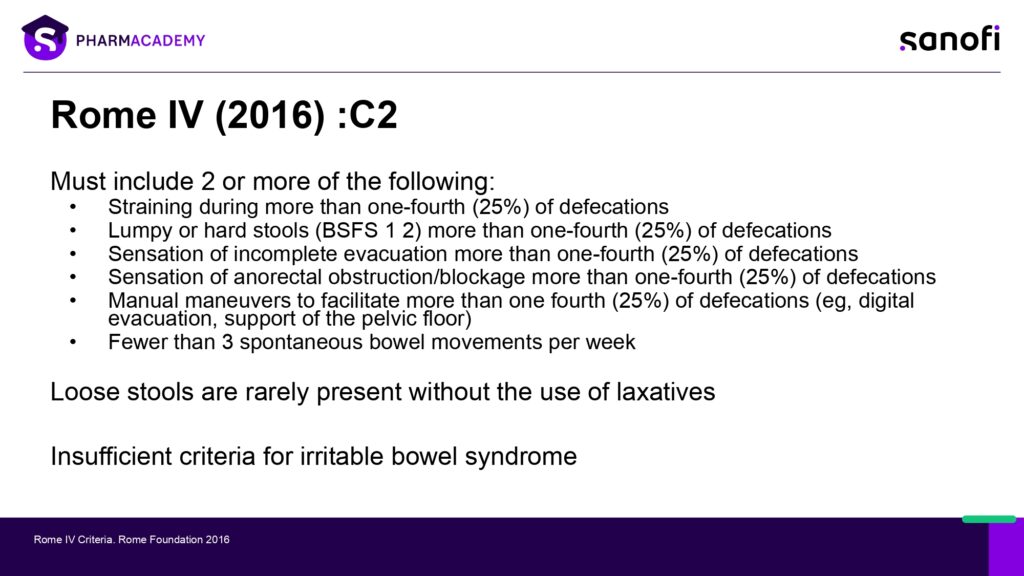 PHARMACADEMY

sanofi

Rome IV (2016) :C2

Must include 2 or more of the following:
• Straining during more than one-fourth (25%) of defecations
• Lumpy or hard stools (BSFS 1 2) more than one-fourth (25%) of defecations
• Sensation of incomplete evacuation more than one-fourth (25%) of defecations
• Sensation of anorectal obstruction/blockage more than one-fourth (25%) of defecations
• Manual maneuvers to facilitate more than one fourth (25%) of defecations (eg, digital evacuation, support of the pelvic floor)
• Fewer than 3 spontaneous bowel movements per week

Loose stools are rarely present without the use of laxatives

Insufficient criteria for irritable bowel syndrome

Rome IV Criteria. Rome Foundation 2016